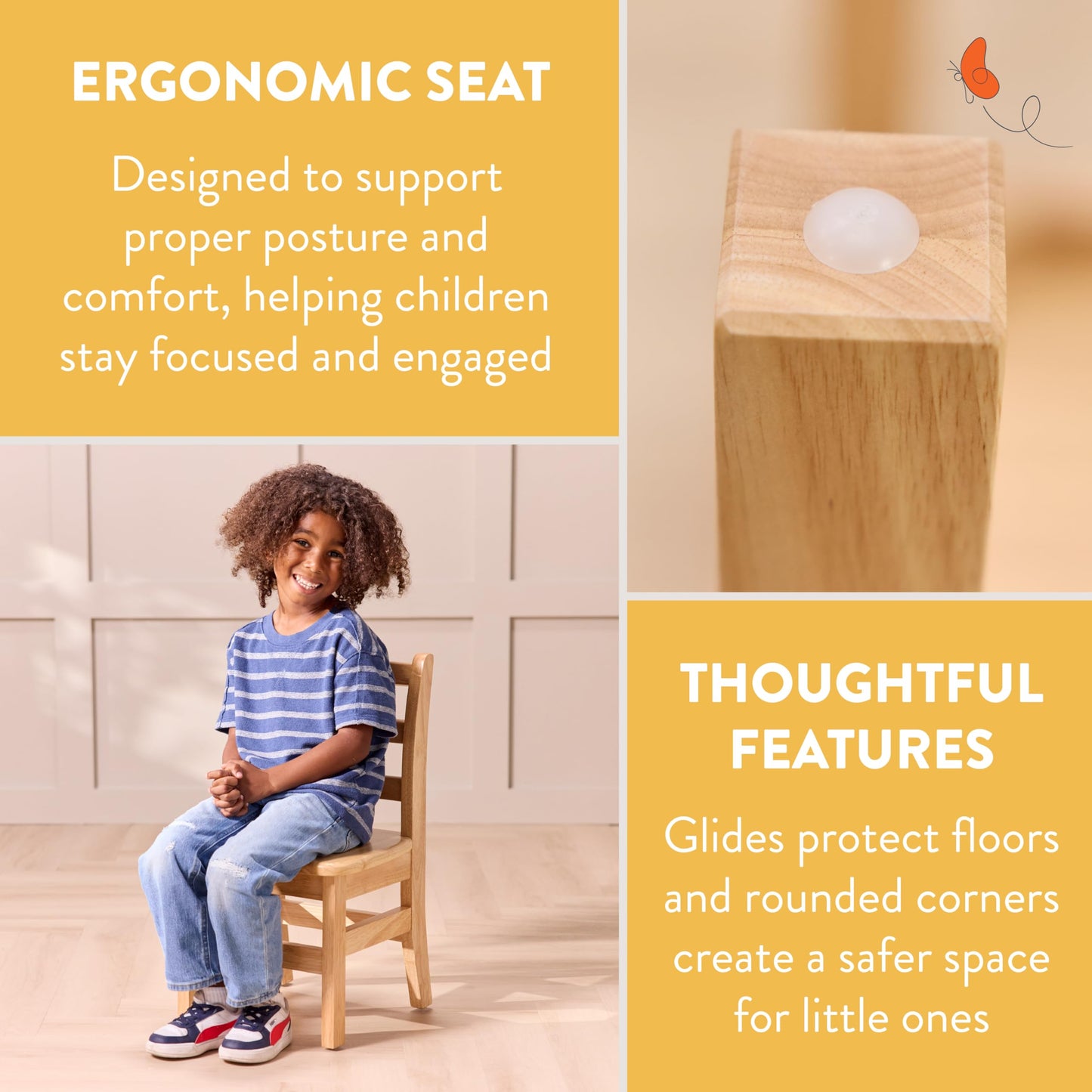 ERGONOMIC SEAT

Designed to support proper posture and comfort, helping children stay focused and engaged

THOUGHTFUL FEATURES

Glides protect floors and rounded corners create a safer space for little ones